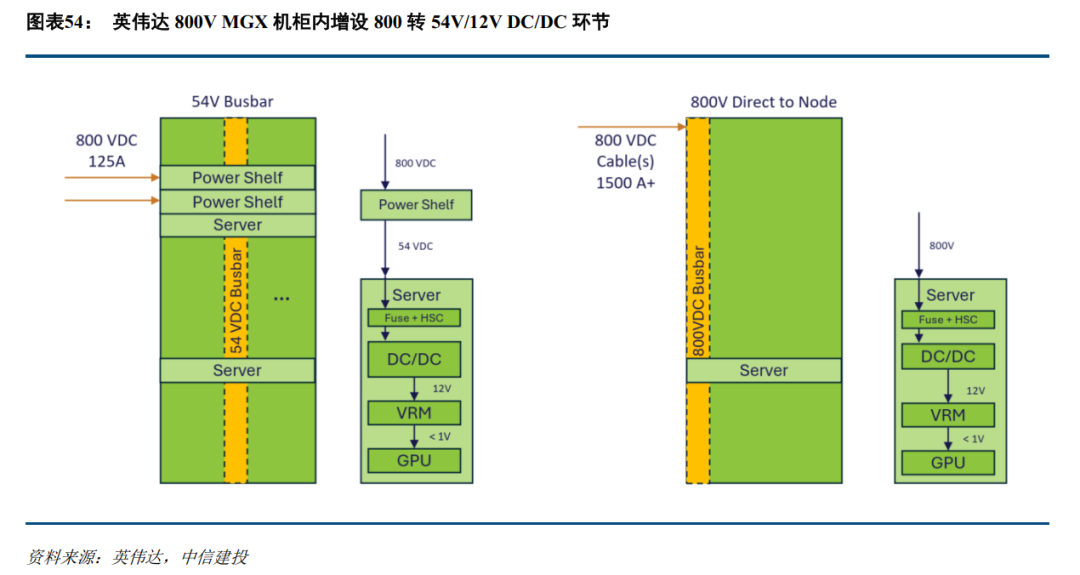 图表54： 英伟达 800V MGX 机柜内增设 800 转 54V/12V DC/DC 环节

54V Busbar

800 VDC
125A

Power Shelf
Power Shelf
Server
54 VDC Busbar
...
Server

800 VDC
Power Shelf
54 VDC
Server
Fuse + HSC
DC/DC
12V
VRM
< 1V
GPU

800V Direct to Node

800 VDC
Cable(s)
1500 A+

800VDC Busbar
Server

800V
Server
Fuse + HSC
DC/DC
12V
VRM
< 1V
GPU

资料来源：英伟达，中信建投